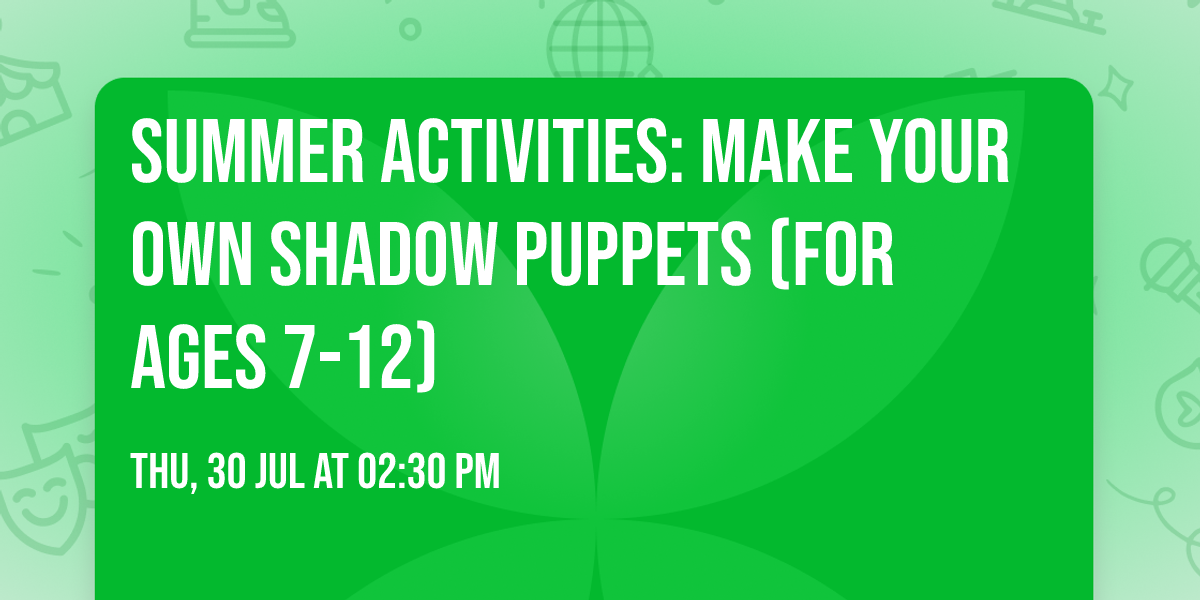 SUMMER ACTIVITIES: MAKE YOUR OWN SHADOW PUPPETS (FOR AGES 7-12)

THU, 30 JUL AT 02:30 PM